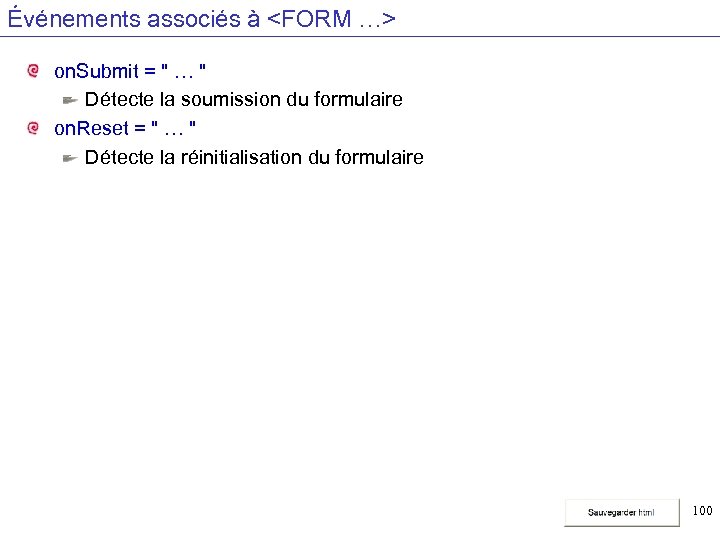 Événements associés à <FORM …>

onSubmit = " … "

Détecte la soumission du formulaire

onReset = " … "

Détecte la réinitialisation du formulaire

Sauvegarder html

100